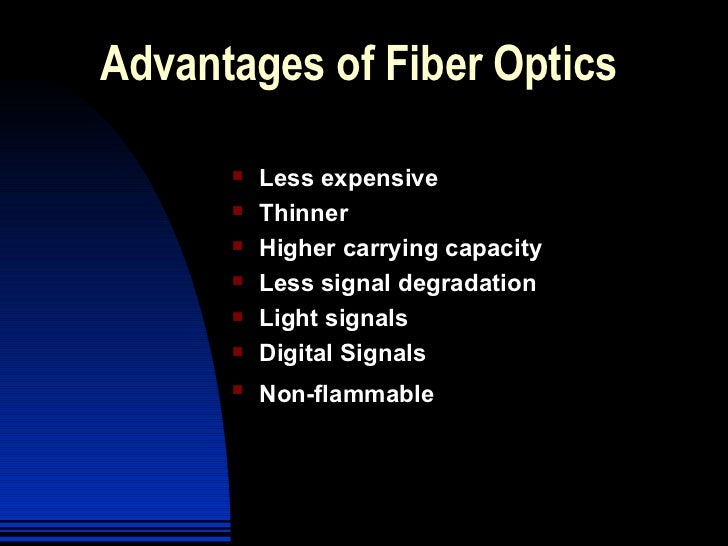 Advantages of Fiber Optics

- Less expensive
- Thinner
- Higher carrying capacity
- Less signal degradation
- Light signals
- Digital Signals
- Non-flammable